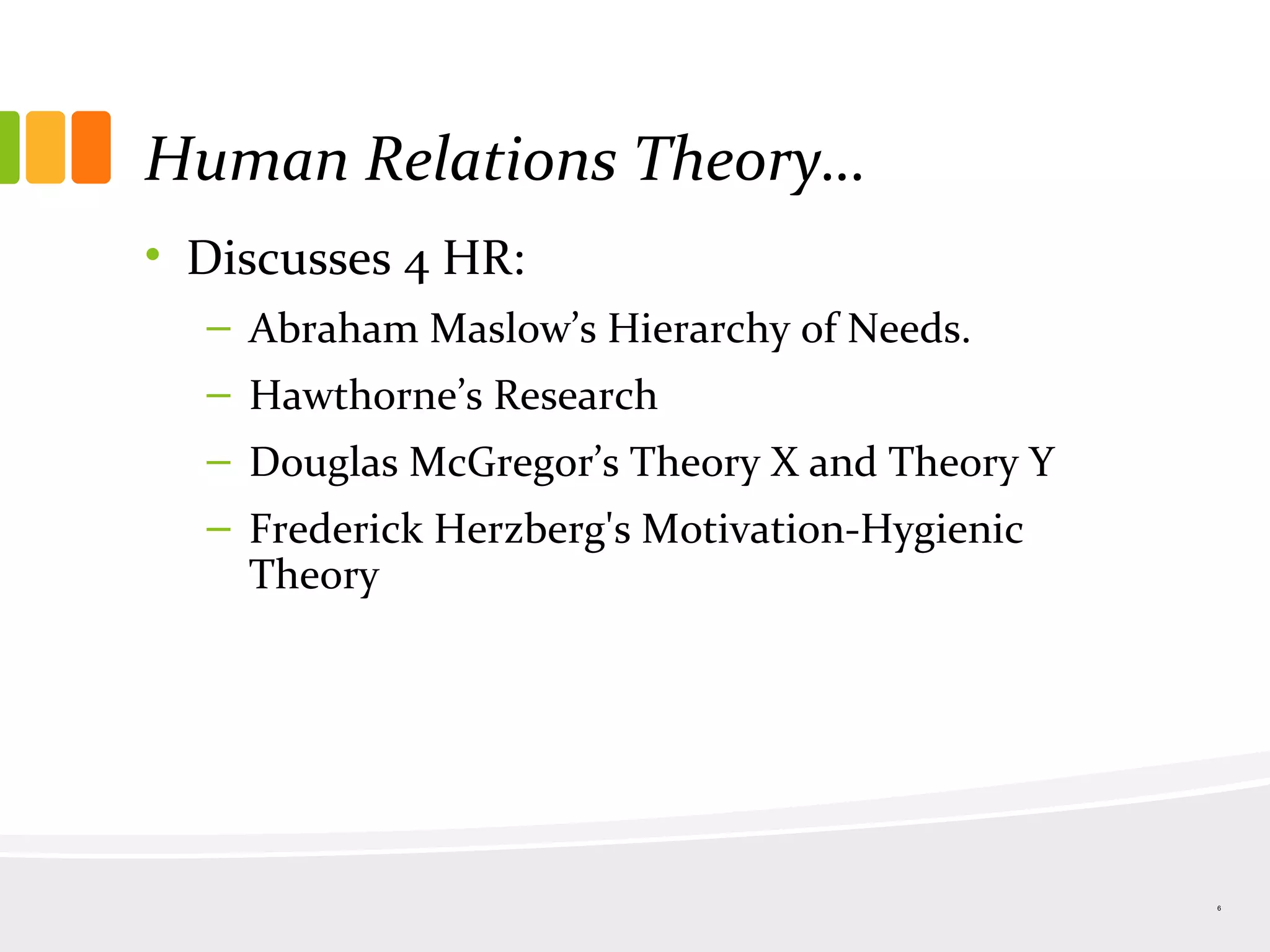 Human Relations Theory…

• Discusses 4 HR:
 – Abraham Maslow’s Hierarchy of Needs.
 – Hawthorne’s Research
 – Douglas McGregor’s Theory X and Theory Y
 – Frederick Herzberg's Motivation-Hygienic Theory

6